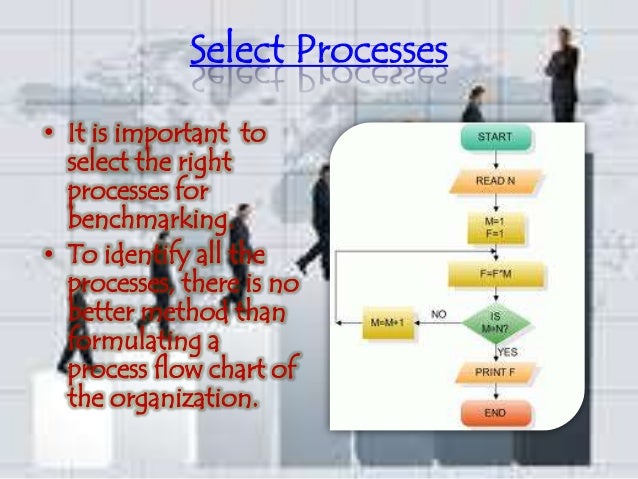 Select Processes

• It is important to select the right processes for benchmarking.
• To identify all the processes, there is no better method than formulating a process flow chart of the organization.

START

READ N

M=1
F=1

F=F*M

IS M=N?

NO

M=M+1

YES

PRINT F

END